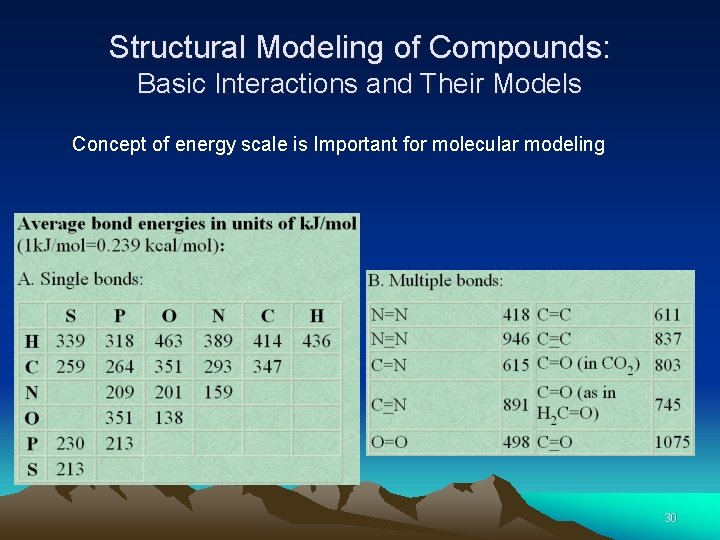 Structural Modeling of Compounds:
Basic Interactions and Their Models

Concept of energy scale is Important for molecular modeling

Average bond energies in units of kJ/mol (1kJ/mol=0.239 kcal/mol):

A. Single bonds:

| | S | P | O | N | C | H |
|---|---|---|---|---|---|---|
| H | 339 | 318 | 463 | 389 | 414 | 436 |
| C | 259 | 264 | 351 | 293 | 347 | |
| N | | 209 | 201 | 159 | | |
| O | | 351 | 138 | | | |
| P | 230 | 213 | | | | |
| S | 213 | | | | | |

B. Multiple bonds:

| | | | |
|---|---|---|---|
| N=N | 418 | C=C | 611 |
| N≡N | 946 | C≡C | 837 |
| C=N | 615 | C=O (in $CO_2$) | 803 |
| C≡N | 891 | C=O (as in $H_2C=O$) | 745 |
| O=O | 498 | C≡O | 1075 |

30